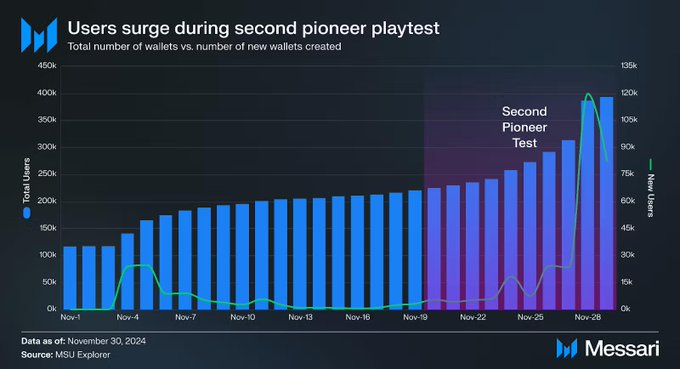 Users surge during second pioneer playtest
Total number of wallets vs. number of new wallets created

450k
400k
350k
300k
250k
200k
150k
100k
50k
0k

Total Users

135k
120k
105k
90k
75k
60k
45k
30k
15k
0k

New Users

Second Pioneer Test

Nov-1
Nov-4
Nov-7
Nov-10
Nov-13
Nov-16
Nov-19
Nov-22
Nov-25
Nov-28

Data as of: November 30, 2024
Source: MSU Explorer

Messari